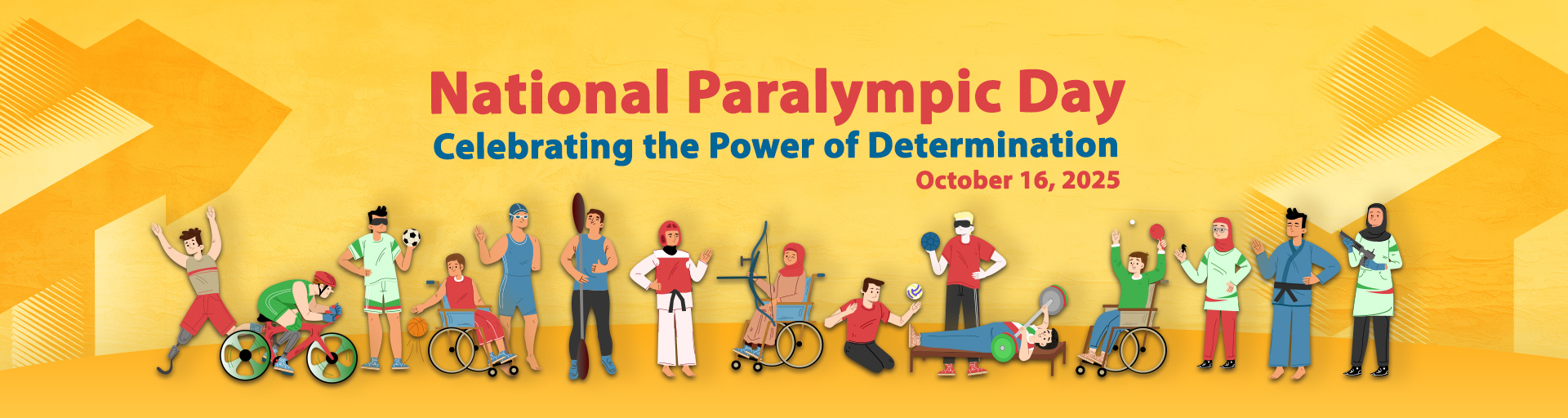 National Paralympic Day
Celebrating the Power of Determination
October 16, 2025